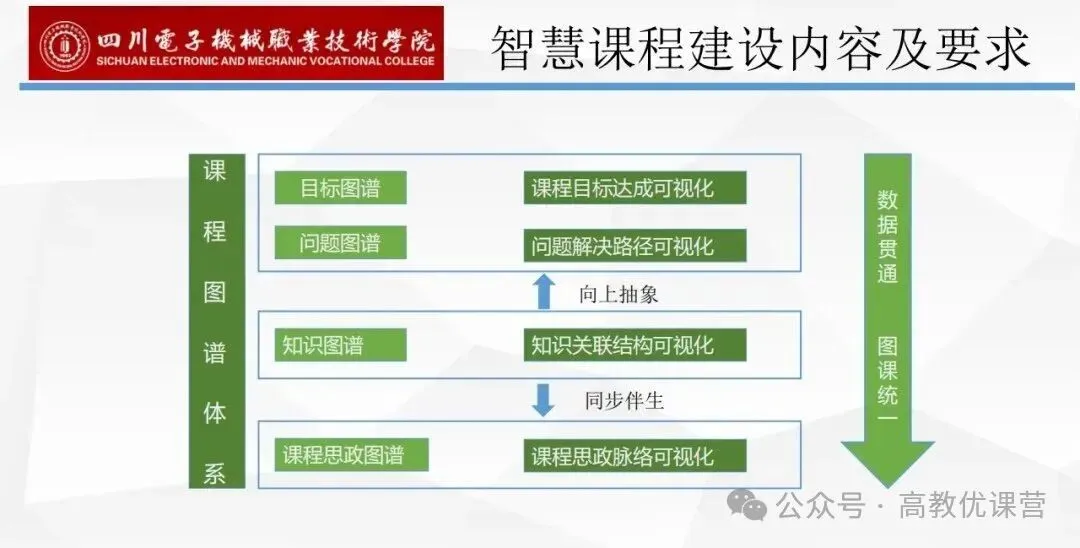 四川電子機械職業技術學院
SICHUAN ELECTRONIC AND MECHANIC VOCATIONAL COLLEGE

智慧课程建设内容及要求

课程图谱体系

目标图谱
课程目标达成可视化
问题图谱
问题解决路径可视化

向上抽象

知识图谱
知识关联结构可视化

同步伴生

课程思政图谱
课程思政脉络可视化

数据贯通 图课统一

公众号 · 高教优课营